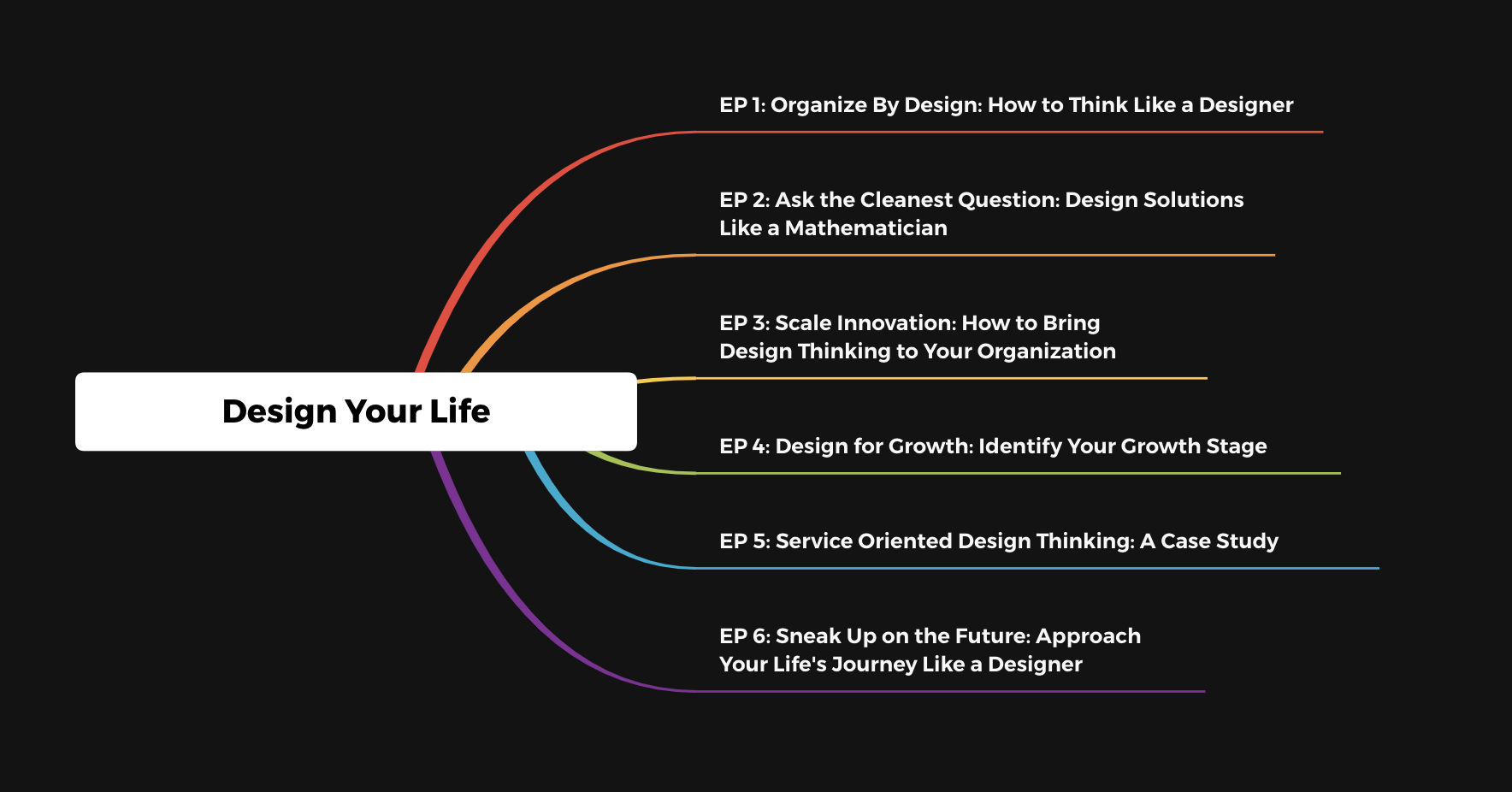 Design Your Life

EP 1: Organize By Design: How to Think Like a Designer

EP 2: Ask the Cleanest Question: Design Solutions Like a Mathematician

EP 3: Scale Innovation: How to Bring Design Thinking to Your Organization

EP 4: Design for Growth: Identify Your Growth Stage

EP 5: Service Oriented Design Thinking: A Case Study

EP 6: Sneak Up on the Future: Approach Your Life's Journey Like a Designer